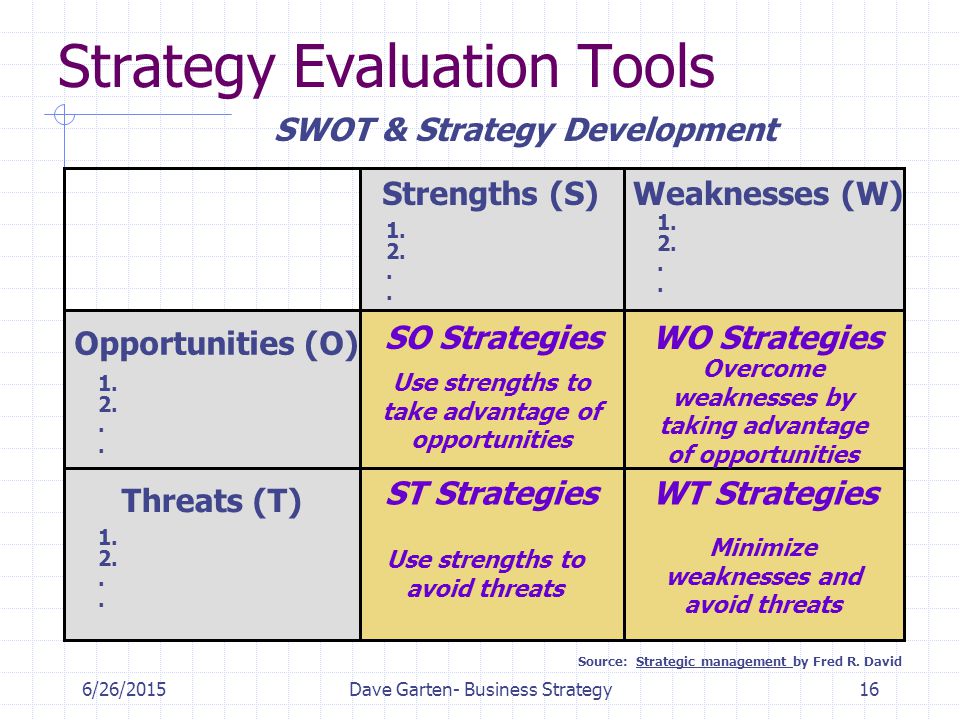 Strategy Evaluation Tools

SWOT & Strategy Development

| | Strengths (S) 1. 2. . . | Weaknesses (W) 1. 2. . . |
|---|---|---|
| Opportunities (O) 1. 2. . . | SO Strategies Use strengths to take advantage of opportunities | WO Strategies Overcome weaknesses by taking advantage of opportunities |
| Threats (T) 1. 2. . . | ST Strategies Use strengths to avoid threats | WT Strategies Minimize weaknesses and avoid threats |

Source: Strategic management by Fred R. David

6/26/2015 Dave Garten- Business Strategy 16